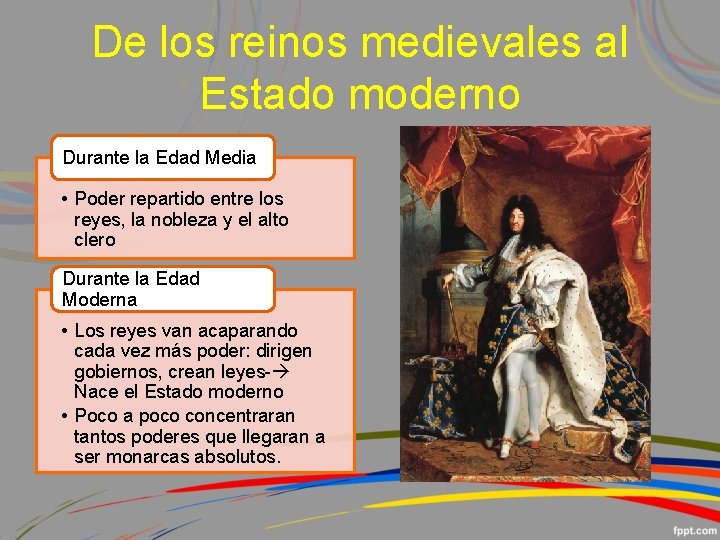 De los reinos medievales al Estado moderno

Durante la Edad Media

• Poder repartido entre los reyes, la nobleza y el alto clero

Durante la Edad Moderna

• Los reyes van acaparando cada vez más poder: dirigen gobiernos, crean leyes-→ Nace el Estado moderno
• Poco a poco concentraran tantos poderes que llegaran a ser monarcas absolutos.

fppt.com